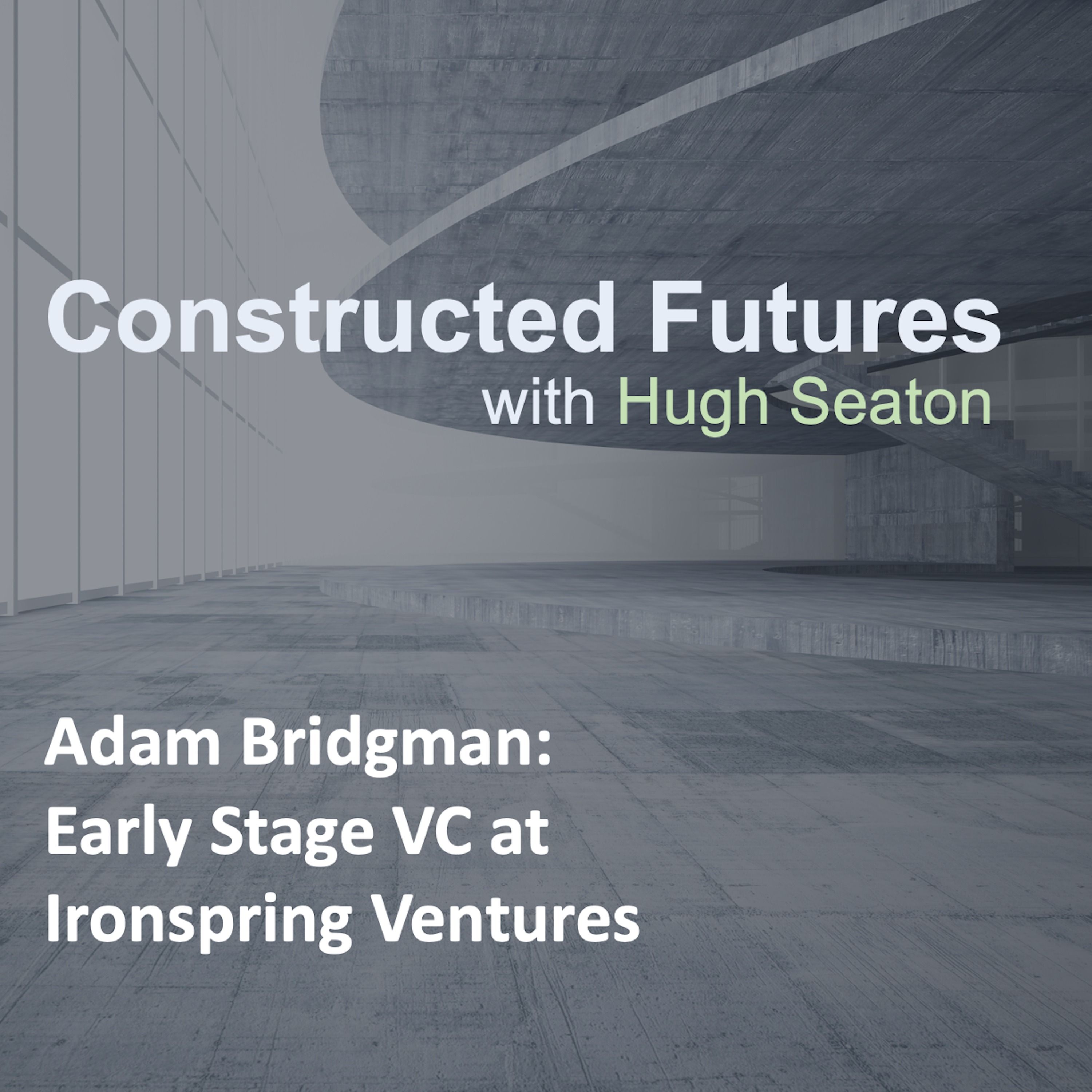 Constructed Futures
with Hugh Seaton

Adam Bridgman: Early Stage VC at Ironspring Ventures